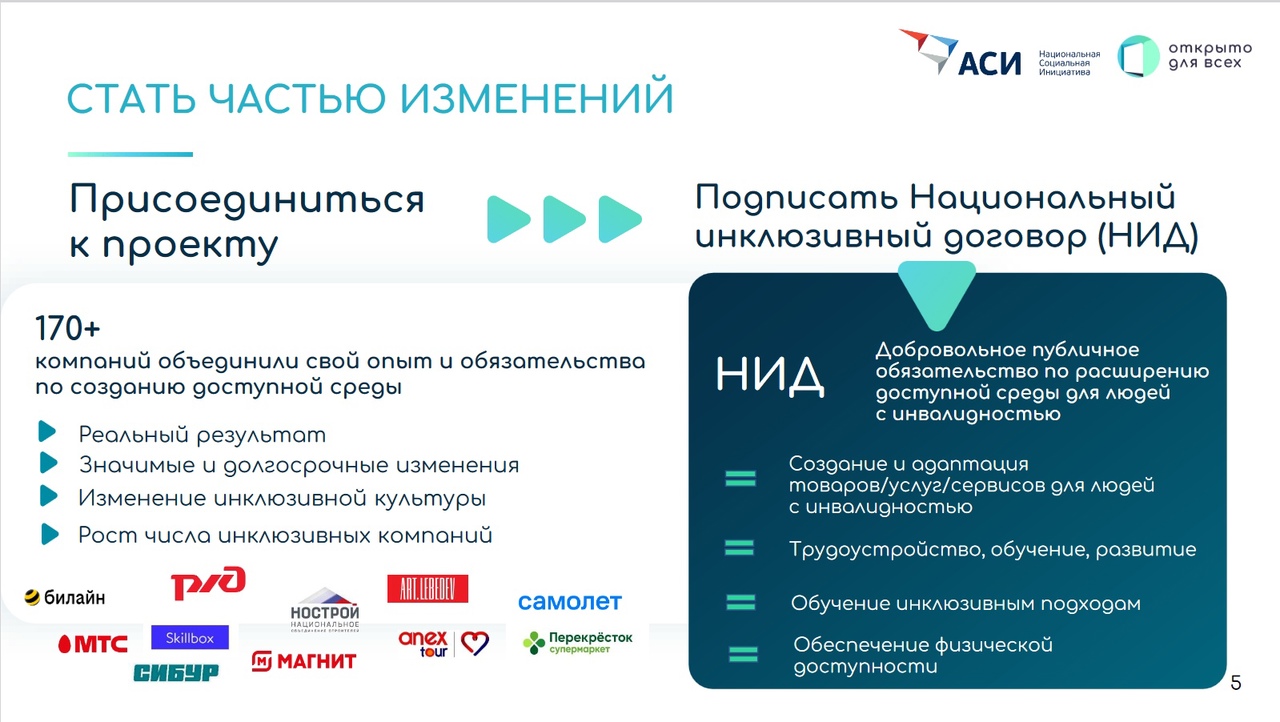 АСИ Национальная Социальная Инициатива

открыто для всех

СТАТЬ ЧАСТЬЮ ИЗМЕНЕНИЙ

Присоединиться к проекту

Подписать Национальный инклюзивный договор (НИД)

170+
компаний объединили свой опыт и обязательства по созданию доступной среды

Реальный результат
Значимые и долгосрочные изменения
Изменение инклюзивной культуры
Рост числа инклюзивных компаний

билайн
РЖД
НОСТРОЙ НАЦИОНАЛЬНОЕ ОБЪЕДИНЕНИЕ СТРОИТЕЛЕЙ
ART.LEBEDEV
самолет
МТС
Skillbox
СИБУР
МАГНИТ
anex tour
Перекрёсток супермаркет

НИД

Добровольное публичное обязательство по расширению доступной среды для людей с инвалидностью

Создание и адаптация товаров/услуг/сервисов для людей с инвалидностью

Трудоустройство, обучение, развитие

Обучение инклюзивным подходам

Обеспечение физической доступности

5